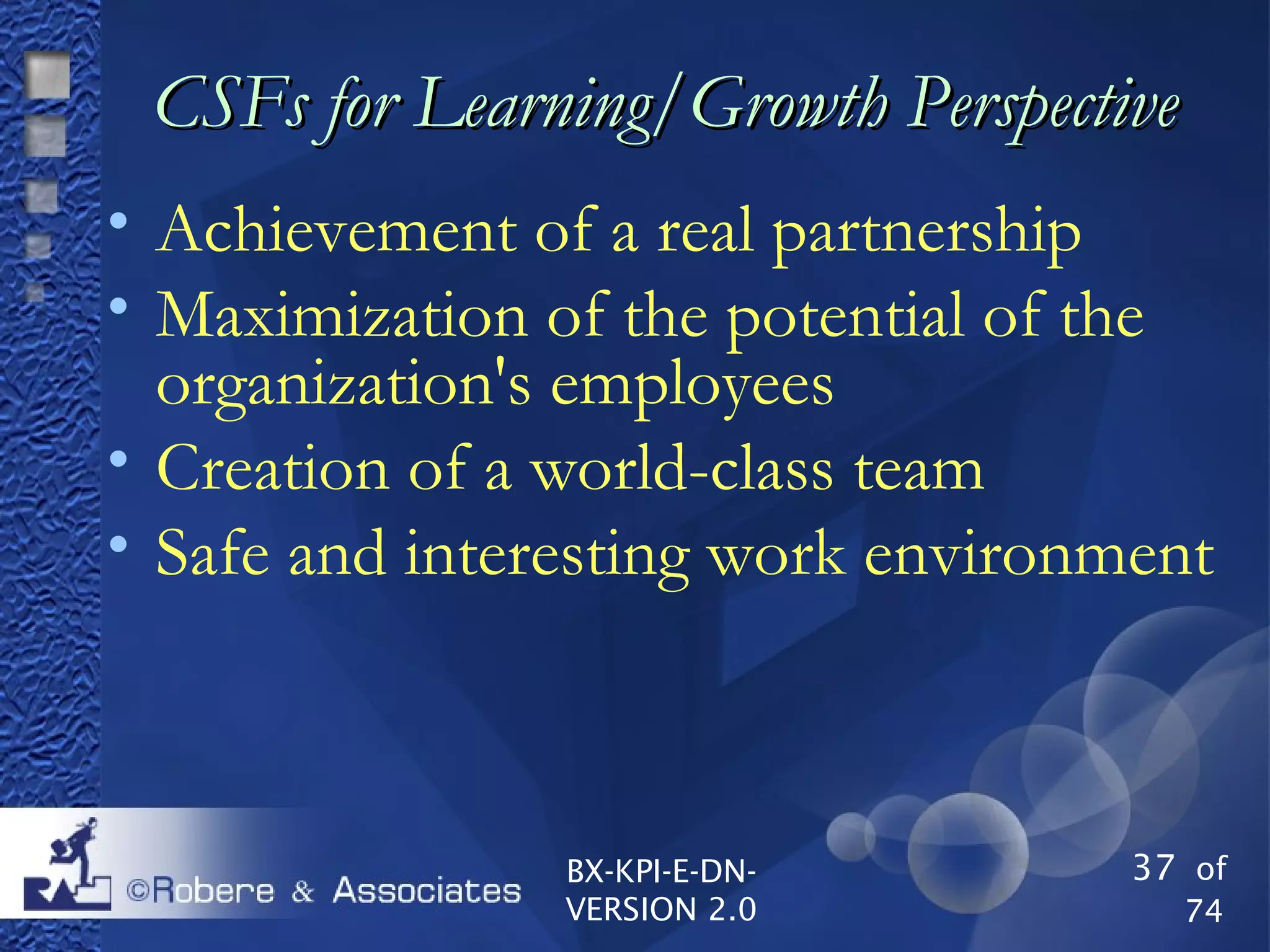 CSFs for Learning/Growth Perspective

• Achievement of a real partnership
• Maximization of the potential of the organization's employees
• Creation of a world-class team
• Safe and interesting work environment

RA ©Robere & Associates

BX-KPI-E-DN-VERSION 2.0

37 of 74